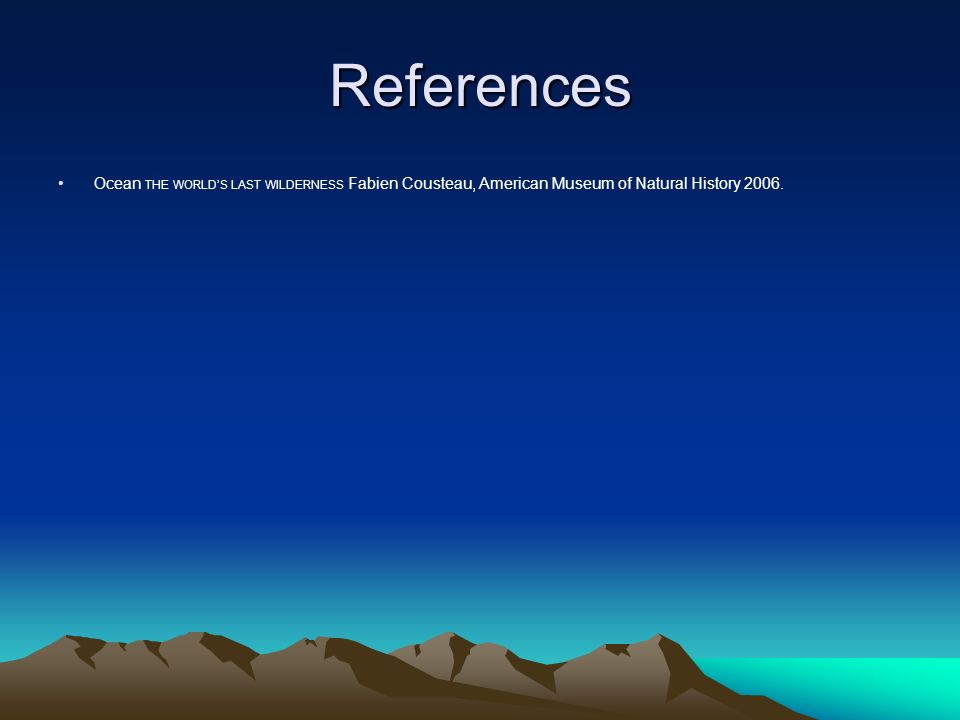 References

• Ocean THE WORLD'S LAST WILDERNESS Fabien Cousteau, American Museum of Natural History 2006.